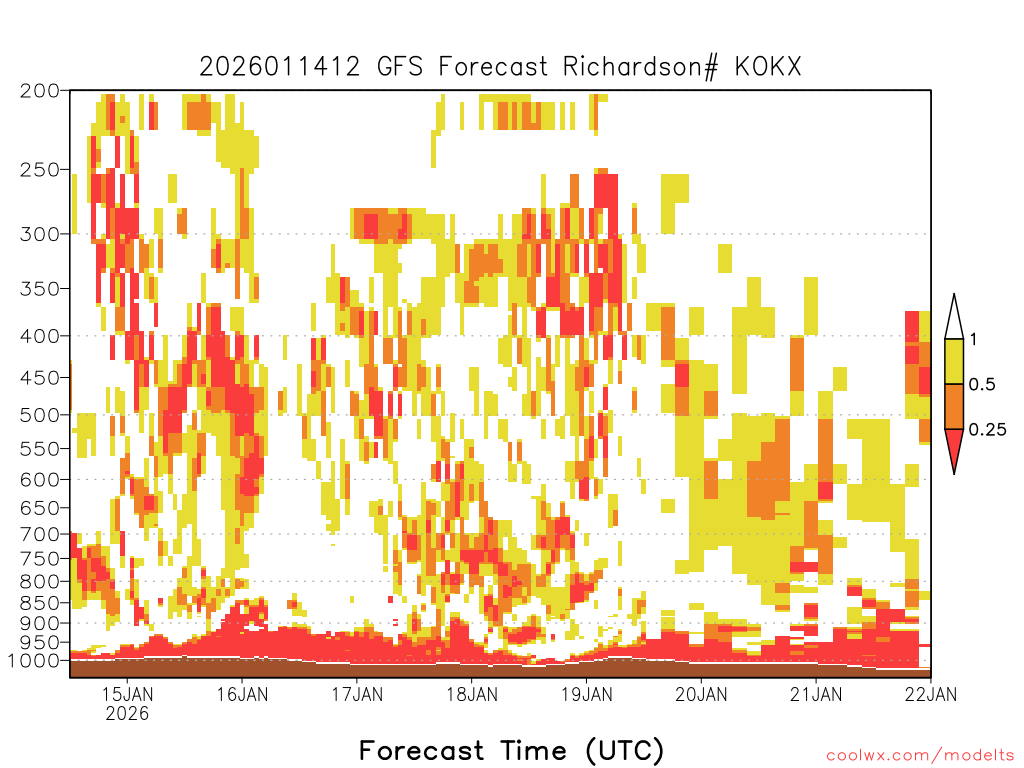 2026011412 GFS Forecast Richardson# KOKX

200
250
300
350
400
450
500
550
600
650
700
750
800
850
900
950
1000

1
0.5
0.25

15JAN
2026
16JAN
17JAN
18JAN
19JAN
20JAN
21JAN
22JAN

Forecast Time (UTC)

coolwx.com/modelts